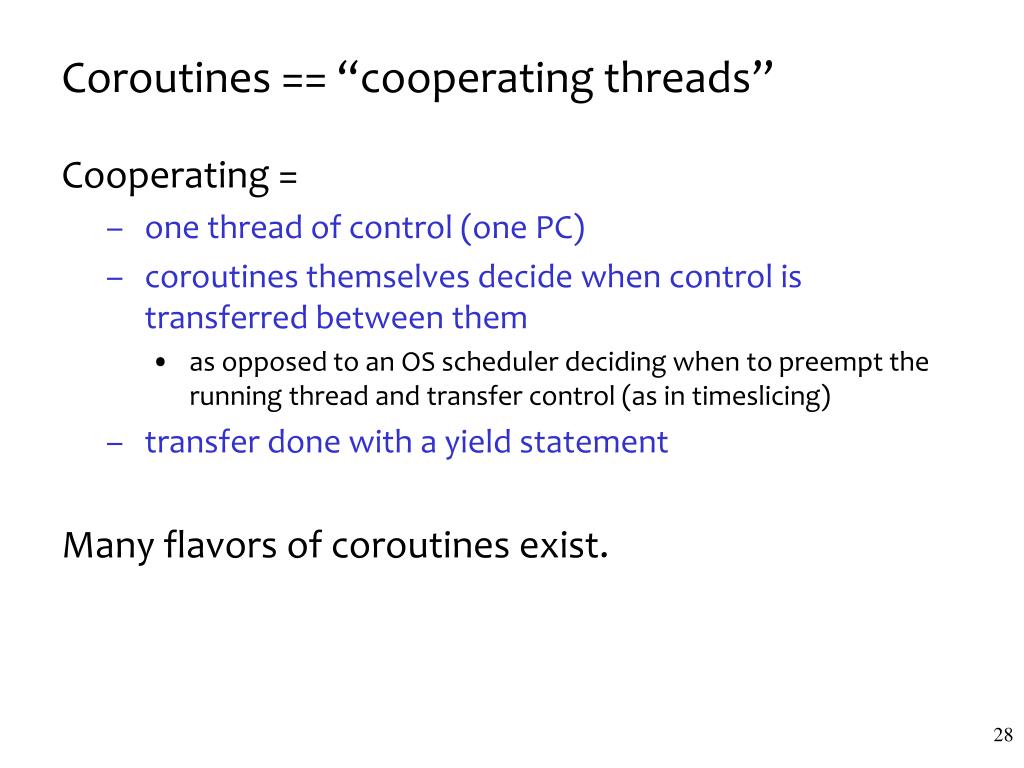 Coroutines == “cooperating threads”

Cooperating =

– one thread of control (one PC)

– coroutines themselves decide when control is transferred between them

• as opposed to an OS scheduler deciding when to preempt the running thread and transfer control (as in timeslicing)

– transfer done with a yield statement

Many flavors of coroutines exist.

28